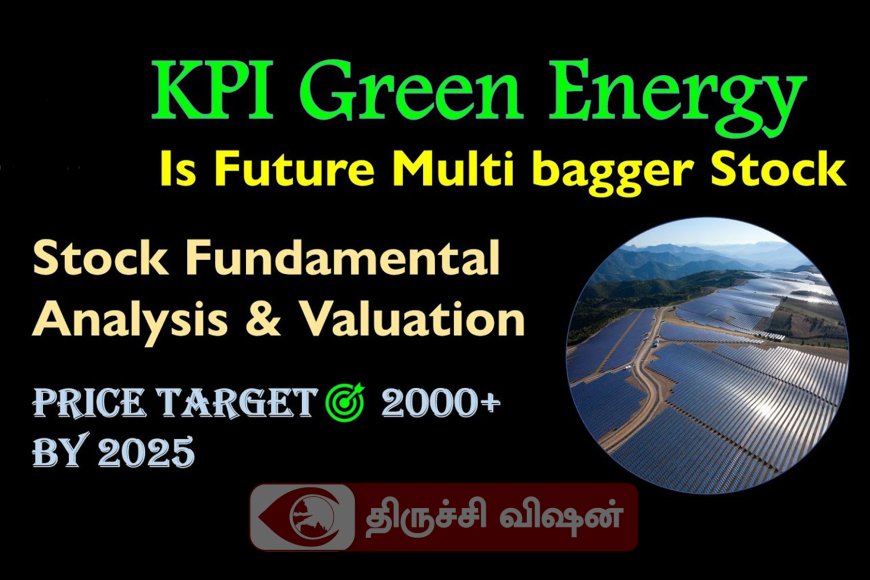 KPI Green Energy
Is Future Multi bagger Stock

Stock Fundamental Analysis & Valuation

PRICE TARGET 2000+ BY 2025

திருச்சி விஷன்